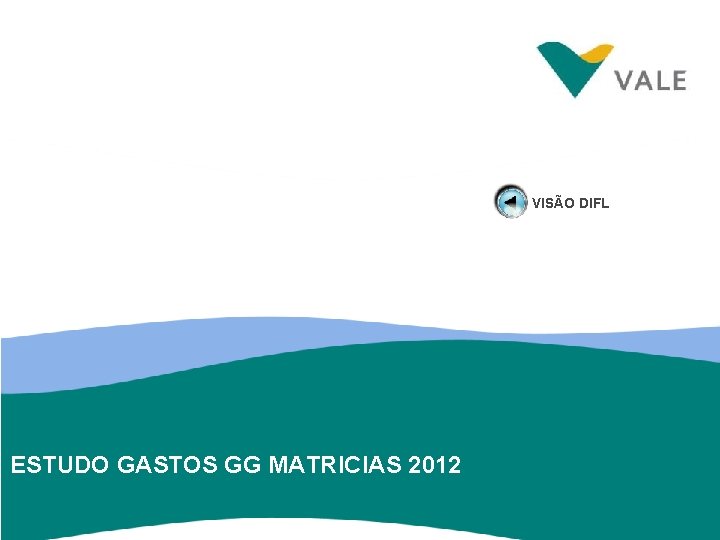 VALE

VISÃO DIFL

ESTUDO GASTOS GG MATRICIAS 2012